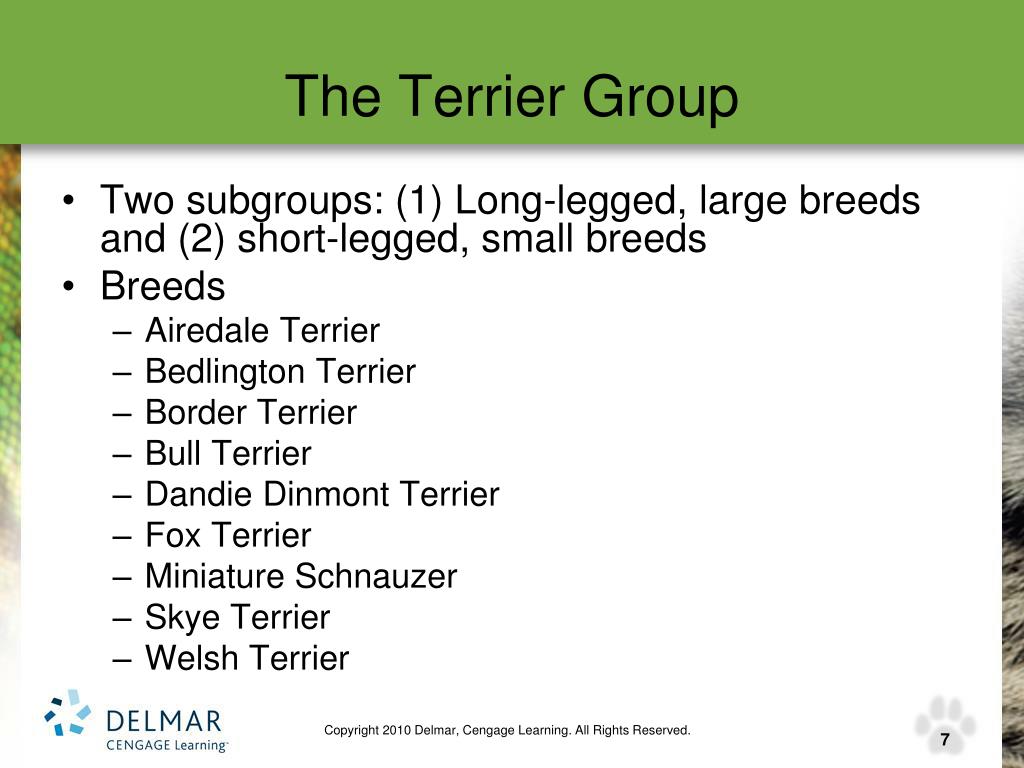 The Terrier Group

• Two subgroups: (1) Long-legged, large breeds and (2) short-legged, small breeds
• Breeds
– Airedale Terrier
– Bedlington Terrier
– Border Terrier
– Bull Terrier
– Dandie Dinmont Terrier
– Fox Terrier
– Miniature Schnauzer
– Skye Terrier
– Welsh Terrier

DELMAR
CENGAGE Learning™

Copyright 2010 Delmar, Cengage Learning. All Rights Reserved.

7